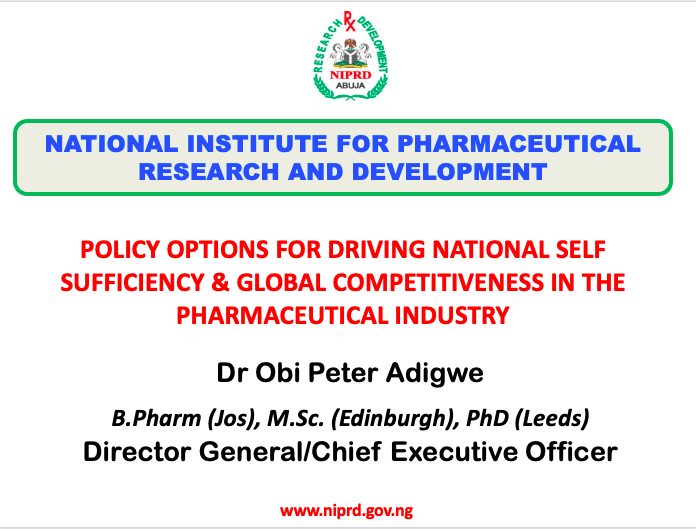 RESEARCH Rx DEVELOPMENT
NIPRD
ABUJA

NATIONAL INSTITUTE FOR PHARMACEUTICAL RESEARCH AND DEVELOPMENT

POLICY OPTIONS FOR DRIVING NATIONAL SELF SUFFICIENCY & GLOBAL COMPETITIVENESS IN THE PHARMACEUTICAL INDUSTRY

Dr Obi Peter Adigwe

B.Pharm (Jos), M.Sc. (Edinburgh), PhD (Leeds)

Director General/Chief Executive Officer

www.niprd.gov.ng